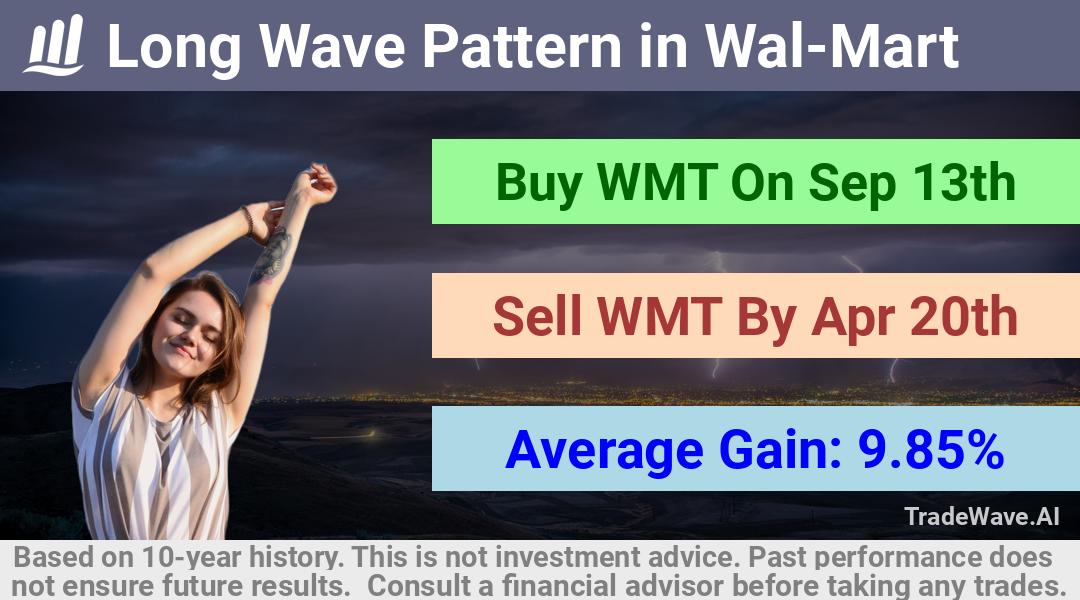 Long Wave Pattern in Wal-Mart

Buy WMT On Sep 13th

Sell WMT By Apr 20th

Average Gain: 9.85%

TradeWave.AI

Based on 10-year history. This is not investment advice. Past performance does not ensure future results. Consult a financial advisor before taking any trades.